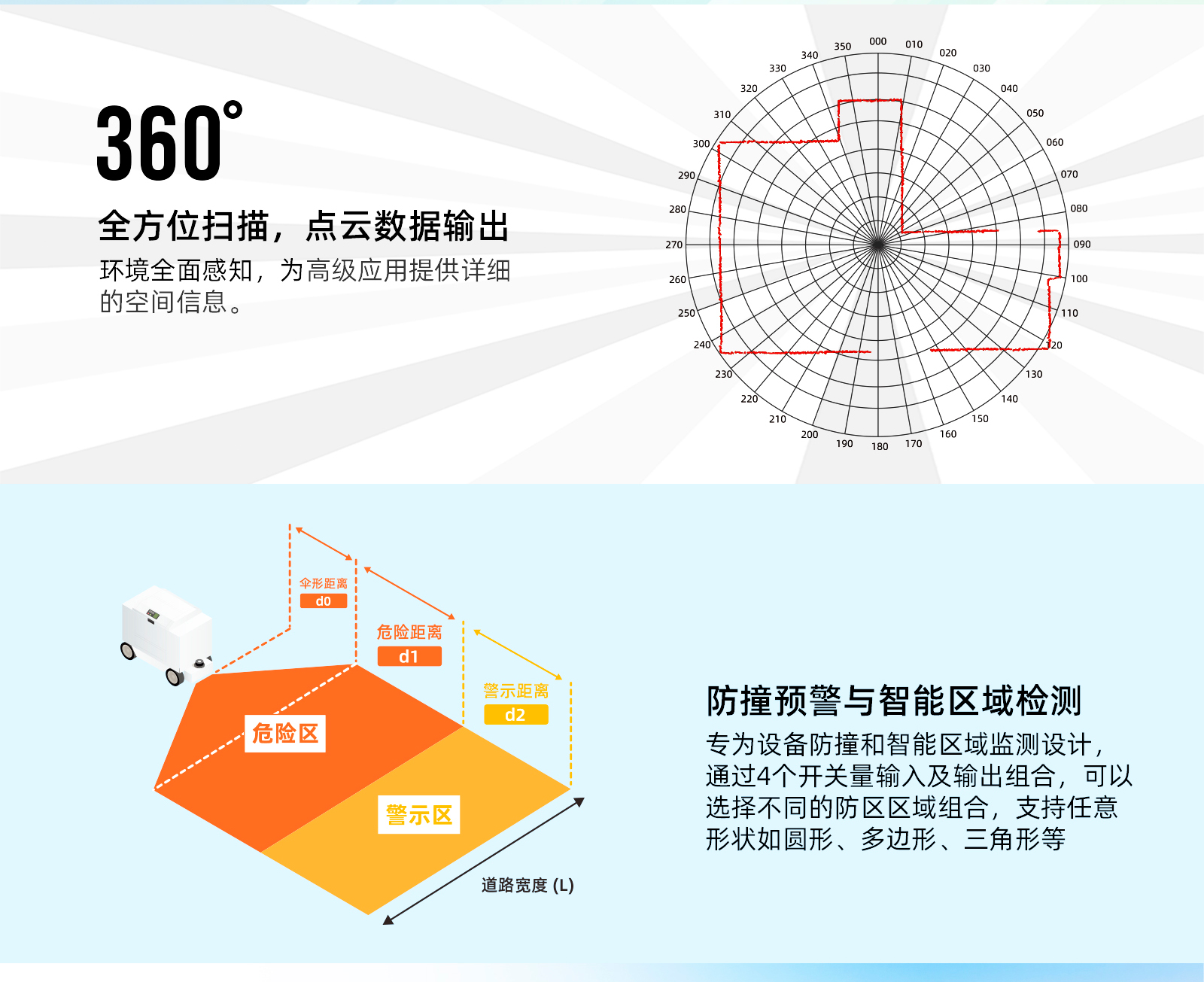 360°

全方位扫描，点云数据输出

环境全面感知，为高级应用提供详细的空间信息。

000 010 020 030 040 050 060 070 080 090 100 110 120 130 140 150 160 170 180 190 200 210 220 230 240 250 260 270 280 290 300 310 320 330 340 350

伞形距离
d0
危险距离
d1
警示距离
d2
危险区
警示区
道路宽度 (L)

防撞预警与智能区域检测

专为设备防撞和智能区域监测设计，通过4个开关量输入及输出组合，可以选择不同的防区区域组合，支持任意形状如圆形、多边形、三角形等